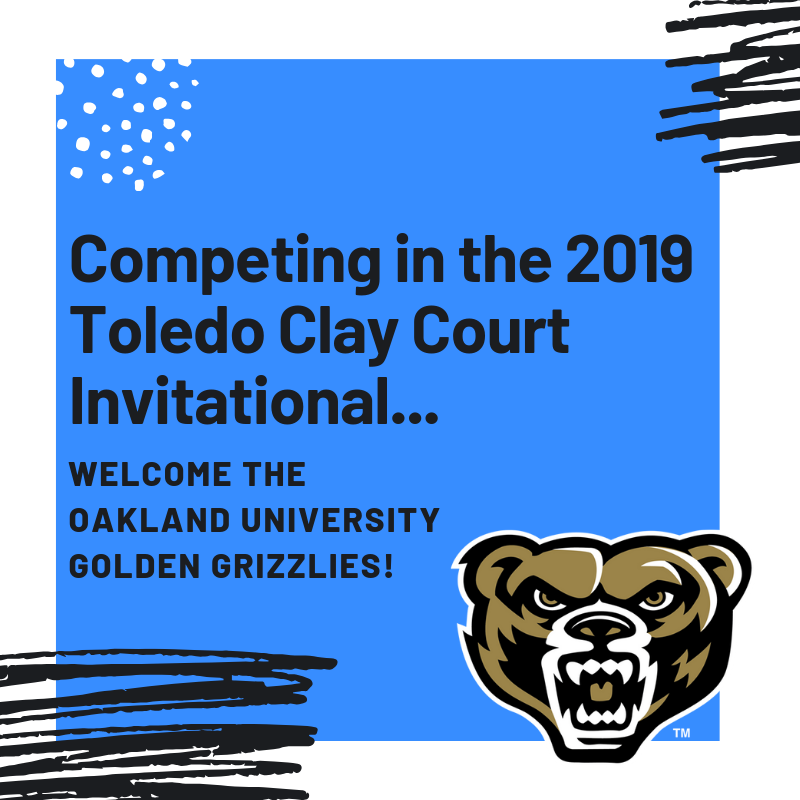 Competing in the 2019 Toledo Clay Court Invitational...

WELCOME THE OAKLAND UNIVERSITY GOLDEN GRIZZLIES!

TM